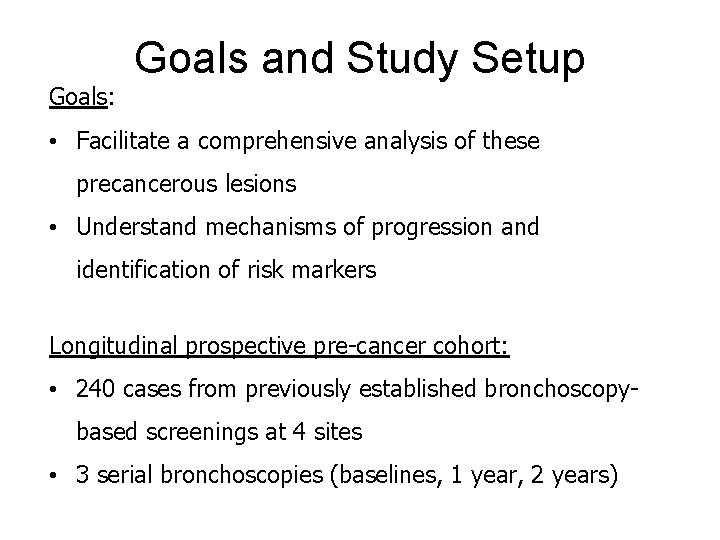 Goals and Study Setup

Goals:

• Facilitate a comprehensive analysis of these precancerous lesions
• Understand mechanisms of progression and identification of risk markers

Longitudinal prospective pre-cancer cohort:

• 240 cases from previously established bronchoscopy-based screenings at 4 sites
• 3 serial bronchoscopies (baselines, 1 year, 2 years)